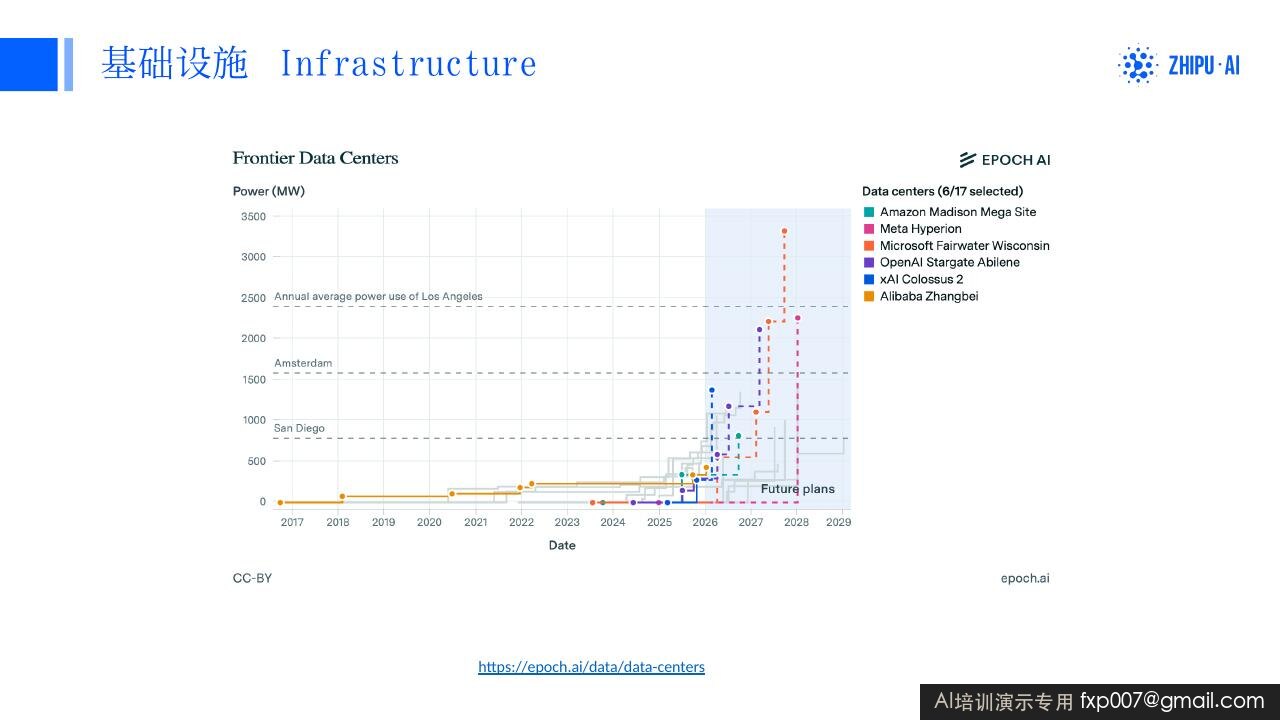 基础设施 Infrastructure

ZHIPU·AI

Frontier Data Centers

EPOCH AI

Power (MW)

3500
3000
2500
2000
1500
1000
500
0

Annual average power use of Los Angeles

Amsterdam

San Diego

Future plans

2017 2018 2019 2020 2021 2022 2023 2024 2025 2026 2027 2028 2029

Date

Data centers (6/17 selected)
Amazon Madison Mega Site
Meta Hyperion
Microsoft Fairwater Wisconsin
OpenAI Stargate Abilene
xAI Colossus 2
Alibaba Zhangbei

CC-BY

epoch.ai

https://epoch.ai/data/data-centers

AI培训演示专用 fxp007@gmail.com